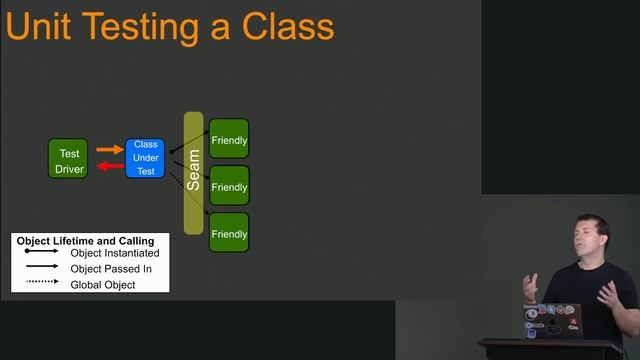 Unit Testing a Class

Test Driver

Class Under Test

Seam

Friendly

Friendly

Friendly

Object Lifetime and Calling
Object Instantiated
Object Passed In
Global Object